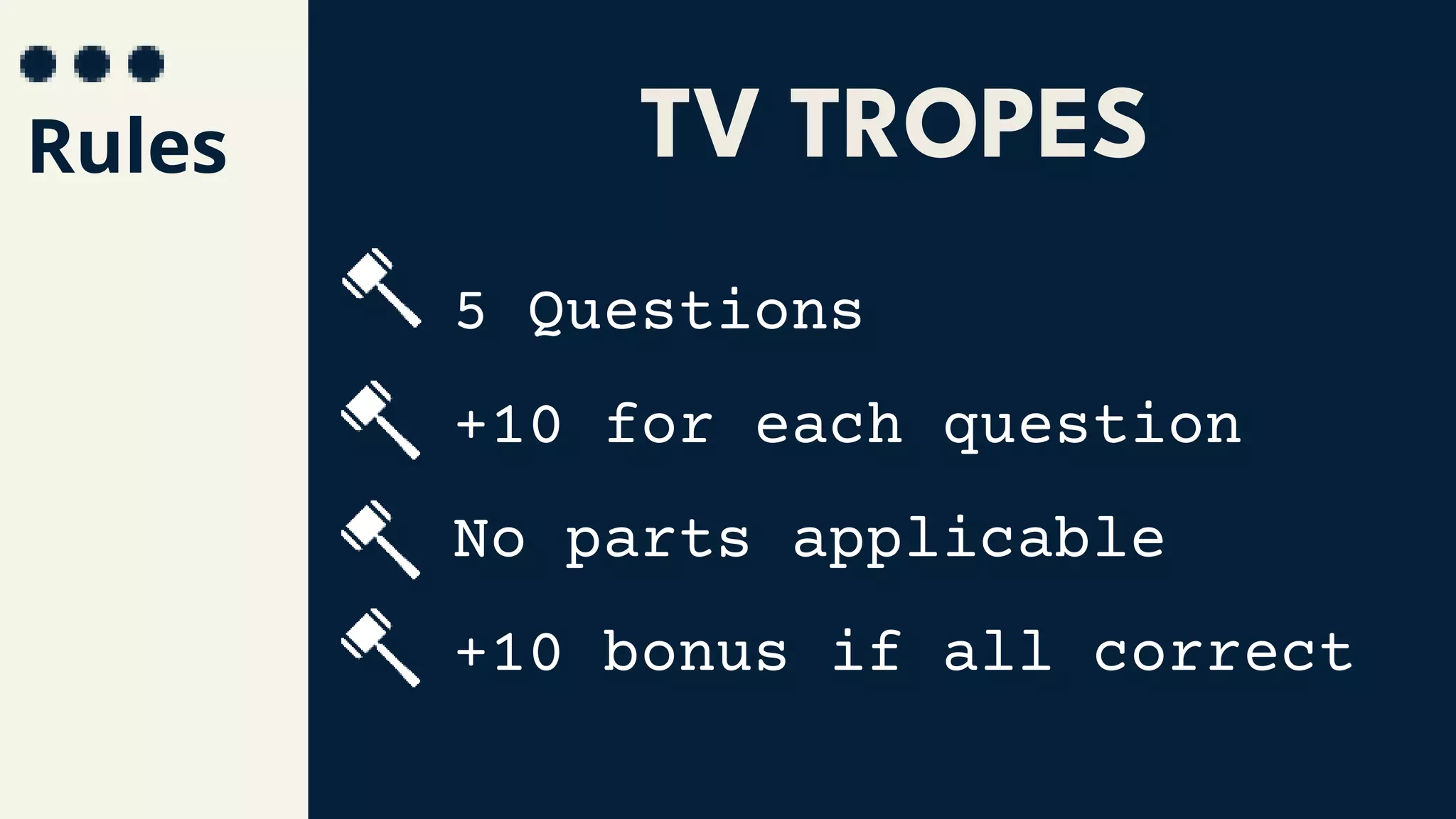 Rules

TV TROPES

5 Questions

+10 for each question

No parts applicable

+10 bonus if all correct